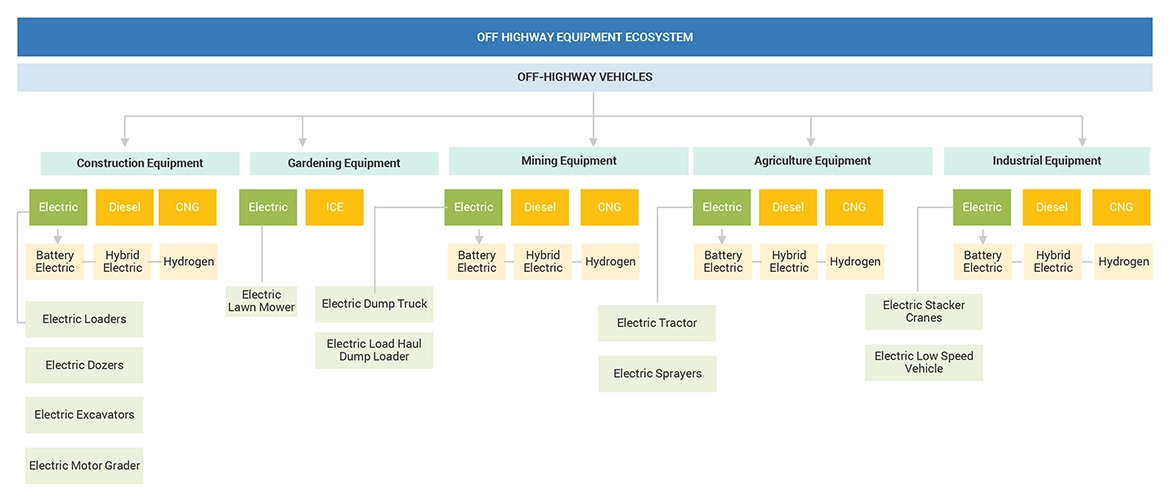 OFF HIGHWAY EQUIPMENT ECOSYSTEM

OFF-HIGHWAY VEHICLES

Construction Equipment

Electric
Diesel
CNG

Battery Electric
Hybrid Electric
Hydrogen

Electric Loaders
Electric Dozers
Electric Excavators
Electric Motor Grader

Gardening Equipment

Electric
ICE

Electric Lawn Mower

Mining Equipment

Electric
Diesel
CNG

Battery Electric
Hybrid Electric
Hydrogen

Electric Dump Truck
Electric Load Haul Dump Loader

Agriculture Equipment

Electric
Diesel
CNG

Battery Electric
Hybrid Electric
Hydrogen

Electric Tractor
Electric Sprayers

Industrial Equipment

Electric
Diesel
CNG

Battery Electric
Hybrid Electric
Hydrogen

Electric Stacker Cranes
Electric Low Speed Vehicle